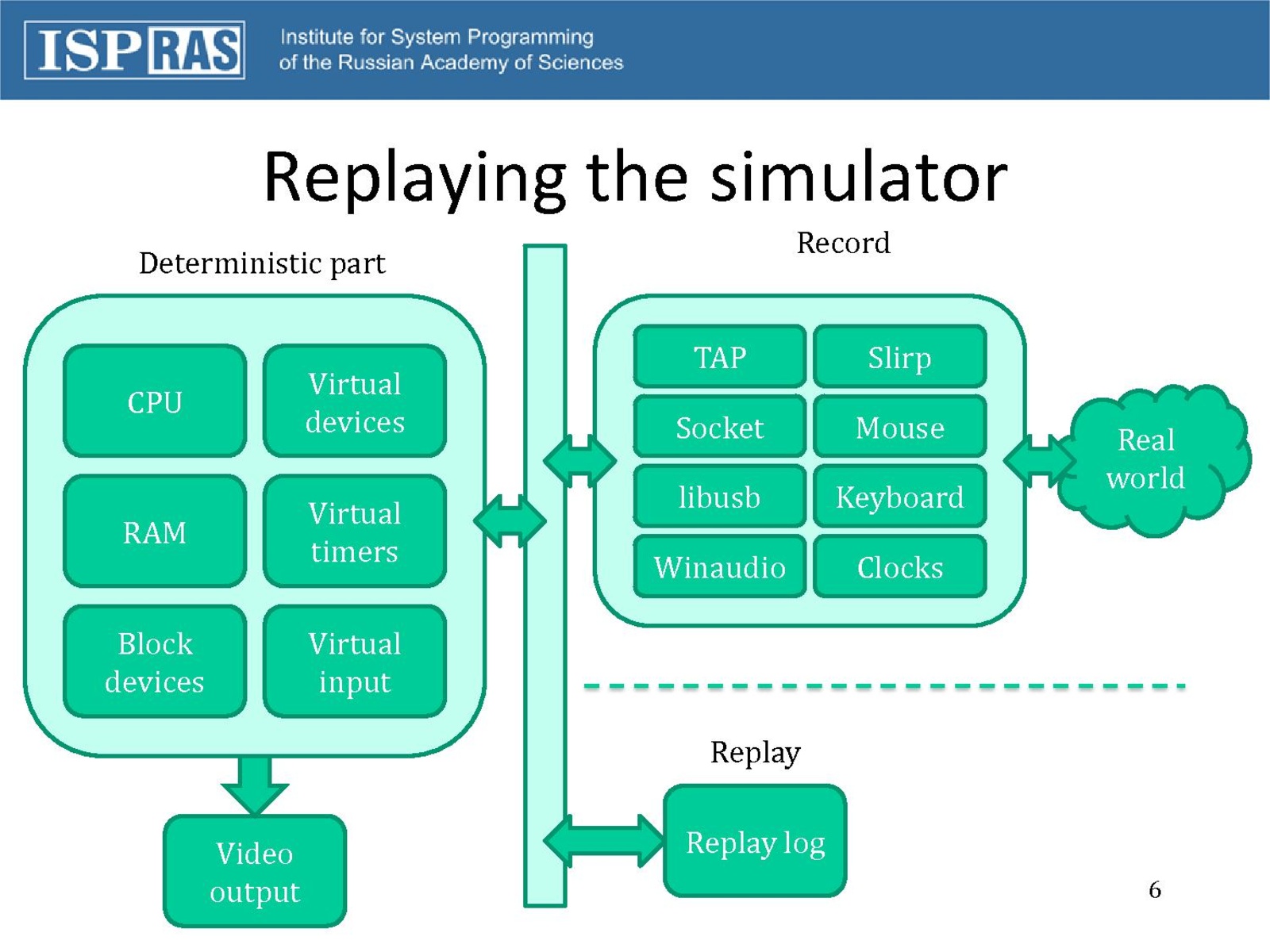 ISP RAS Institute for System Programming of the Russian Academy of Sciences

Replaying the simulator

Deterministic part

CPU

Virtual devices

RAM

Virtual timers

Block devices

Virtual input

Video output

Record

TAP

Slirp

Socket

Mouse

libusb

Keyboard

Winaudio

Clocks

Real world

Replay

Replay log

6